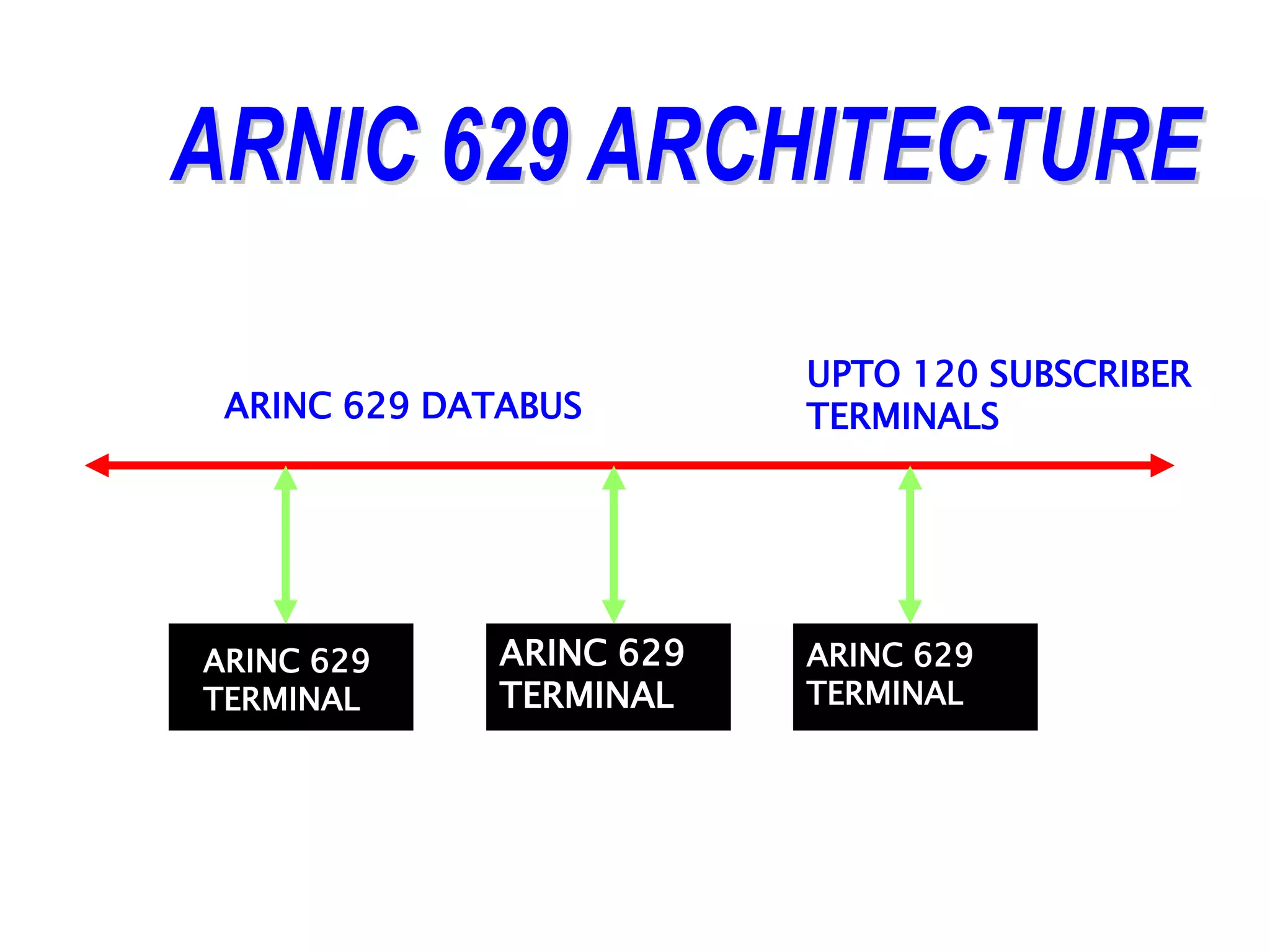 ARNIC 629 ARCHITECTURE

ARINC 629 DATABUS

UPTO 120 SUBSCRIBER TERMINALS

ARINC 629 TERMINAL

ARINC 629 TERMINAL

ARINC 629 TERMINAL